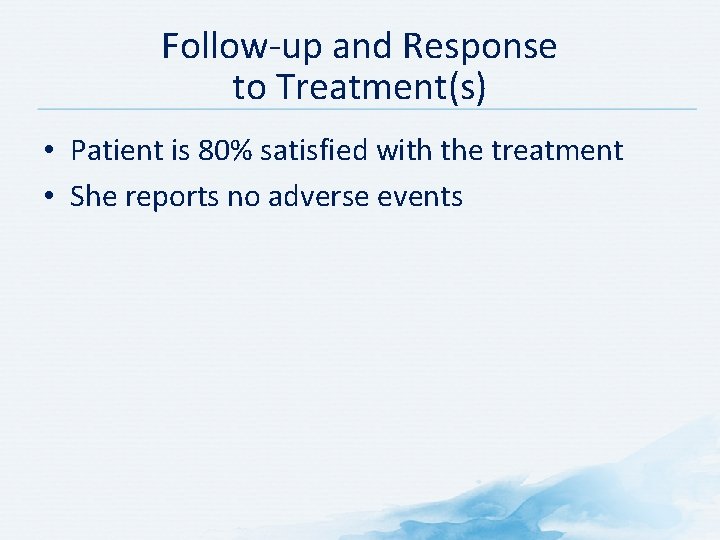 Follow-up and Response to Treatment(s)

• Patient is 80% satisfied with the treatment
• She reports no adverse events